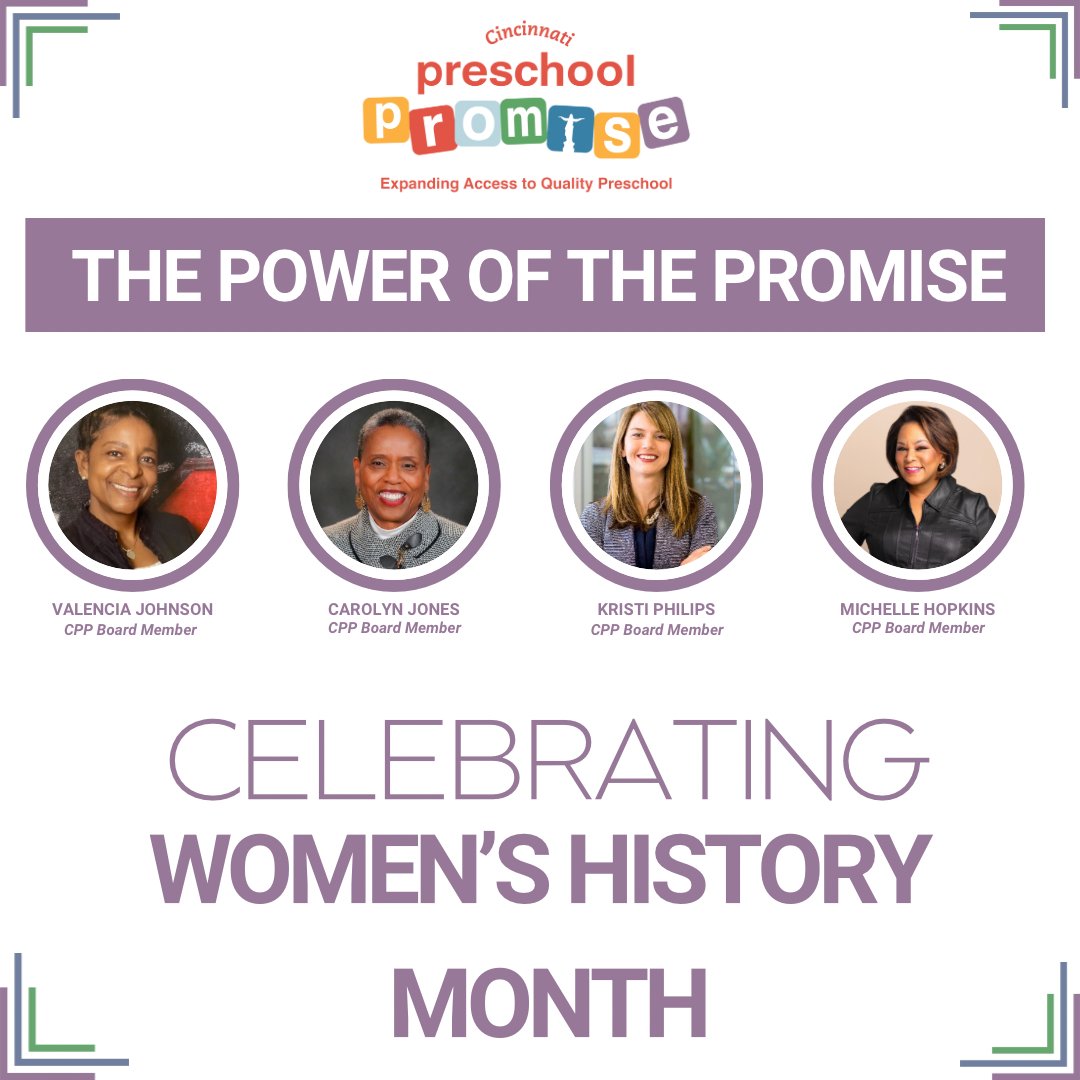 Cincinnati
preschool
promise
Expanding Access to Quality Preschool

THE POWER OF THE PROMISE

VALENCIA JOHNSON
CPP Board Member

CAROLYN JONES
CPP Board Member

KRISTI PHILIPS
CPP Board Member

MICHELLE HOPKINS
CPP Board Member

CELEBRATING
WOMEN'S HISTORY
MONTH